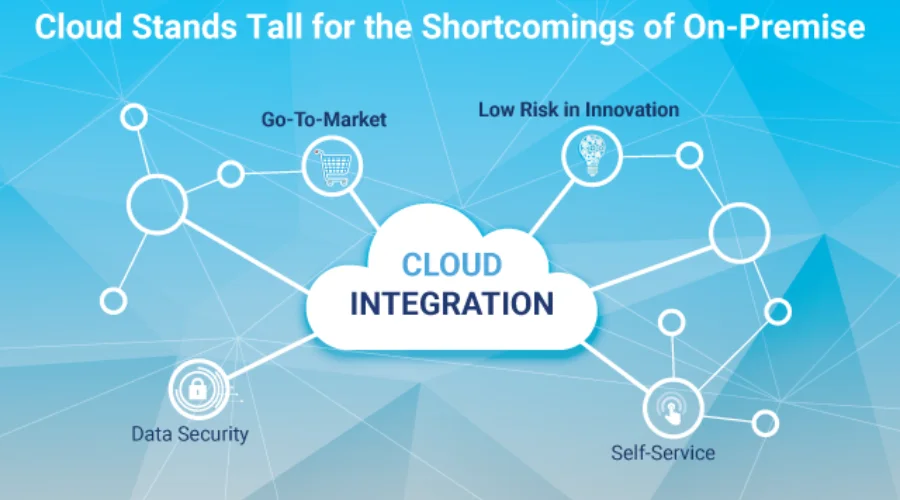 Cloud Stands Tall for the Shortcomings of On-Premise

Go-To-Market

Low Risk in Innovation

CLOUD
INTEGRATION

Data Security

Self-Service